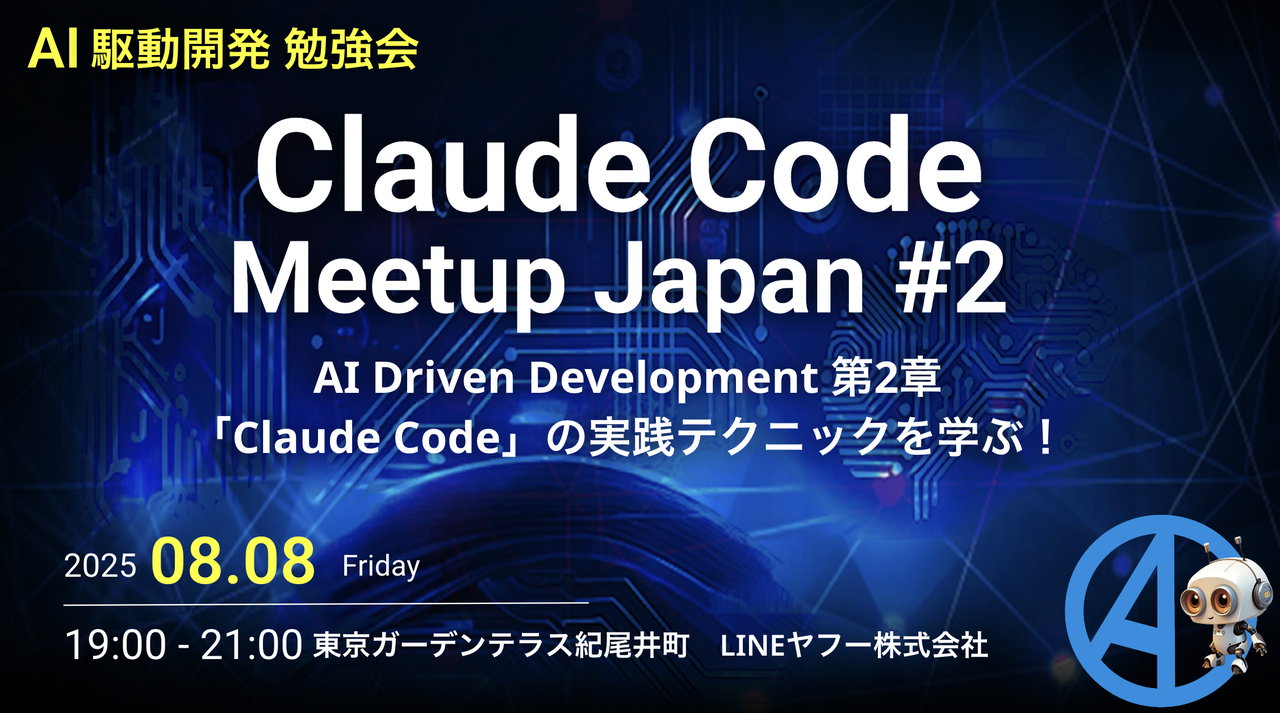 AI 駆動開発 勉強会

Claude Code
Meetup Japan #2

AI Driven Development 第2章
「Claude Code」の実践テクニックを学ぶ！

2025 08.08 Friday

19:00 - 21:00 東京ガーデンテラス紀尾井町　LINEヤフー株式会社